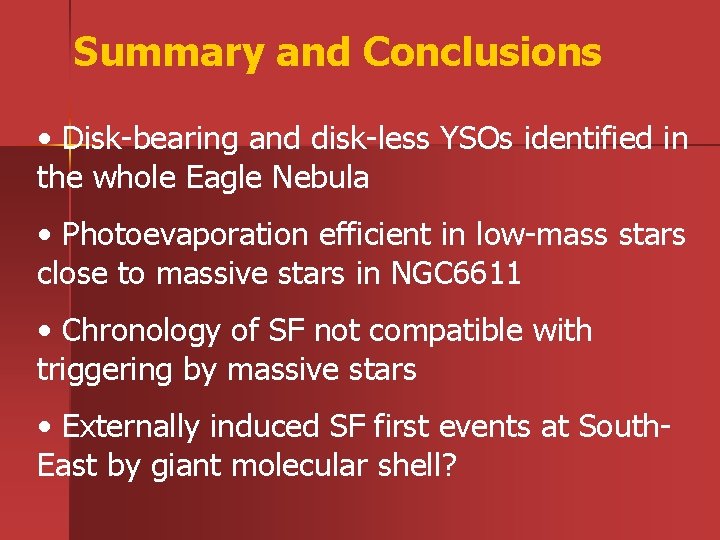 Summary and Conclusions

• Disk-bearing and disk-less YSOs identified in the whole Eagle Nebula

• Photoevaporation efficient in low-mass stars close to massive stars in NGC6611

• Chronology of SF not compatible with triggering by massive stars

• Externally induced SF first events at South-East by giant molecular shell?